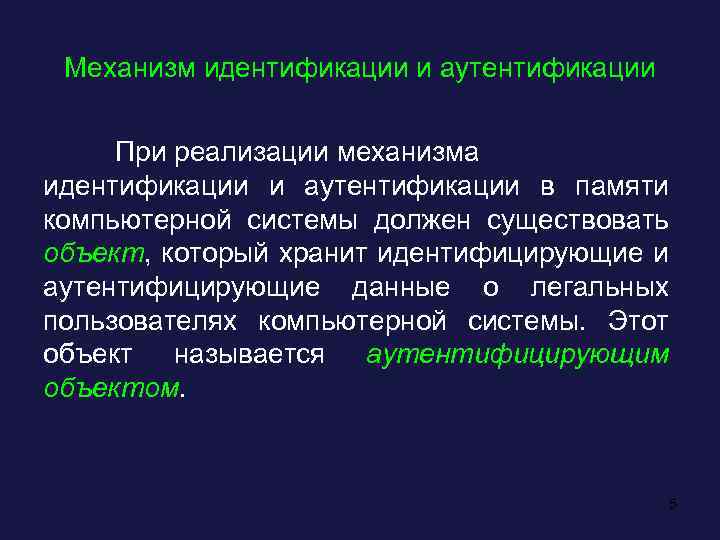 Механизм идентификации и аутентификации

При реализации механизма идентификации и аутентификации в памяти компьютерной системы должен существовать объект, который хранит идентифицирующие и аутентифицирующие данные о легальных пользователях компьютерной системы. Этот объект называется аутентифицирующим объектом.

5